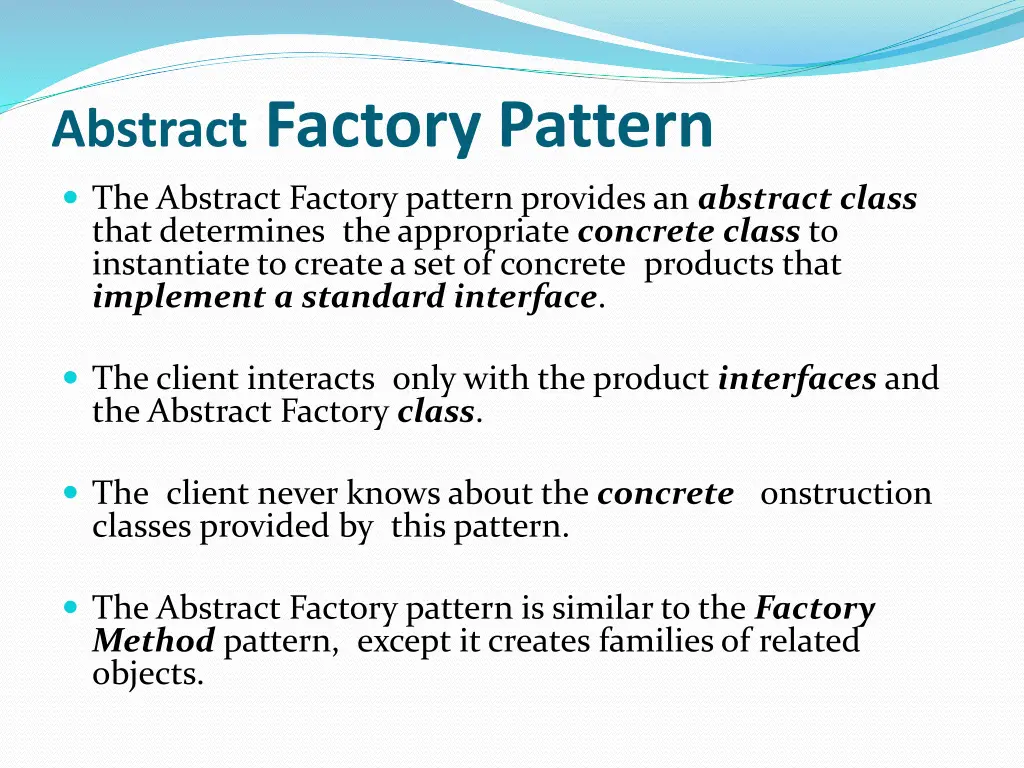 Abstract Factory Pattern

The Abstract Factory pattern provides an abstract class that determines the appropriate concrete class to instantiate to create a set of concrete products that implement a standard interface.

The client interacts only with the product interfaces and the Abstract Factory class.

The client never knows about the concrete onstruction classes provided by this pattern.

The Abstract Factory pattern is similar to the Factory Method pattern, except it creates families of related objects.